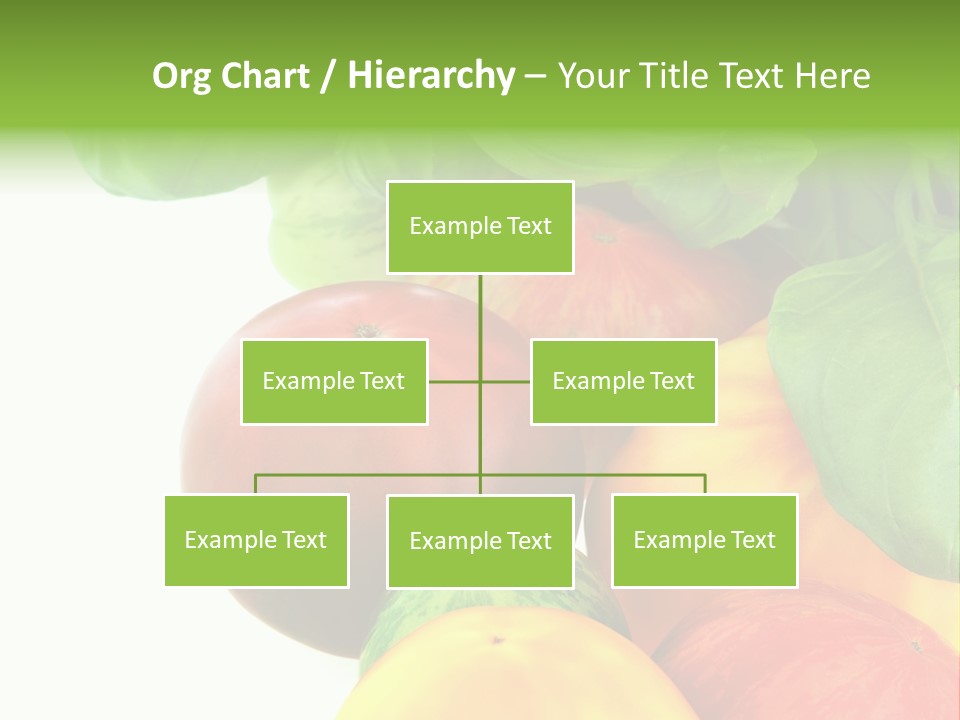 Org Chart / Hierarchy – Your Title Text Here

Example Text

Example Text

Example Text

Example Text

Example Text

Example Text